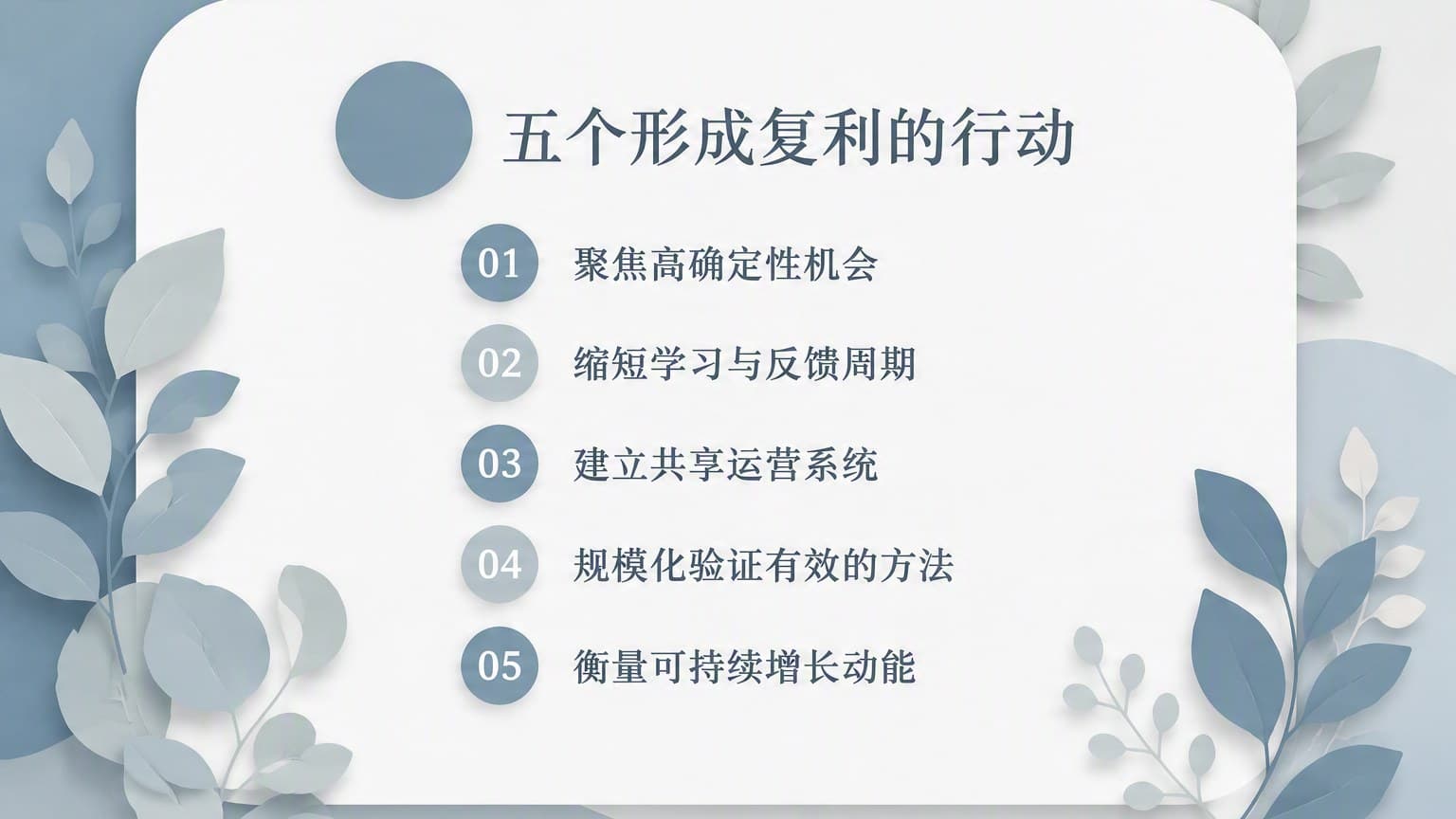 五个形成复利的行动

01 聚焦高确定性机会

02 缩短学习与反馈周期

03 建立共享运营系统

04 规模化验证有效的方法

05 衡量可持续增长动能